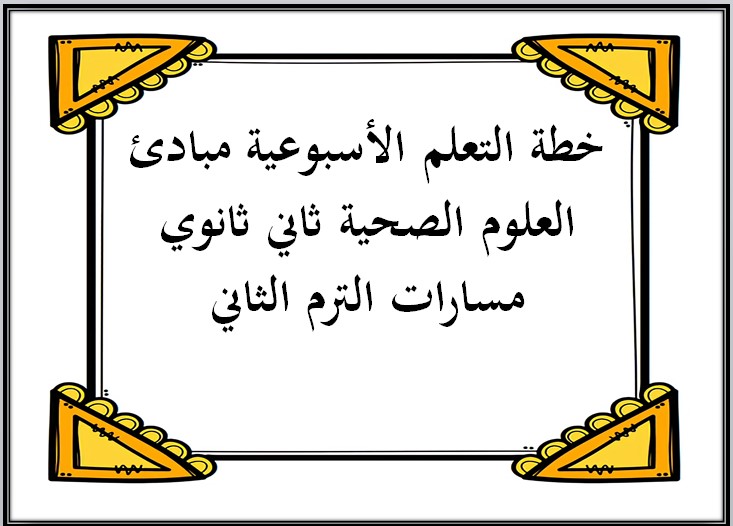 خطة التعلم الأسبوعية مبادئ العلوم الصحية ثاني ثانوي مسارات الترم الثاني